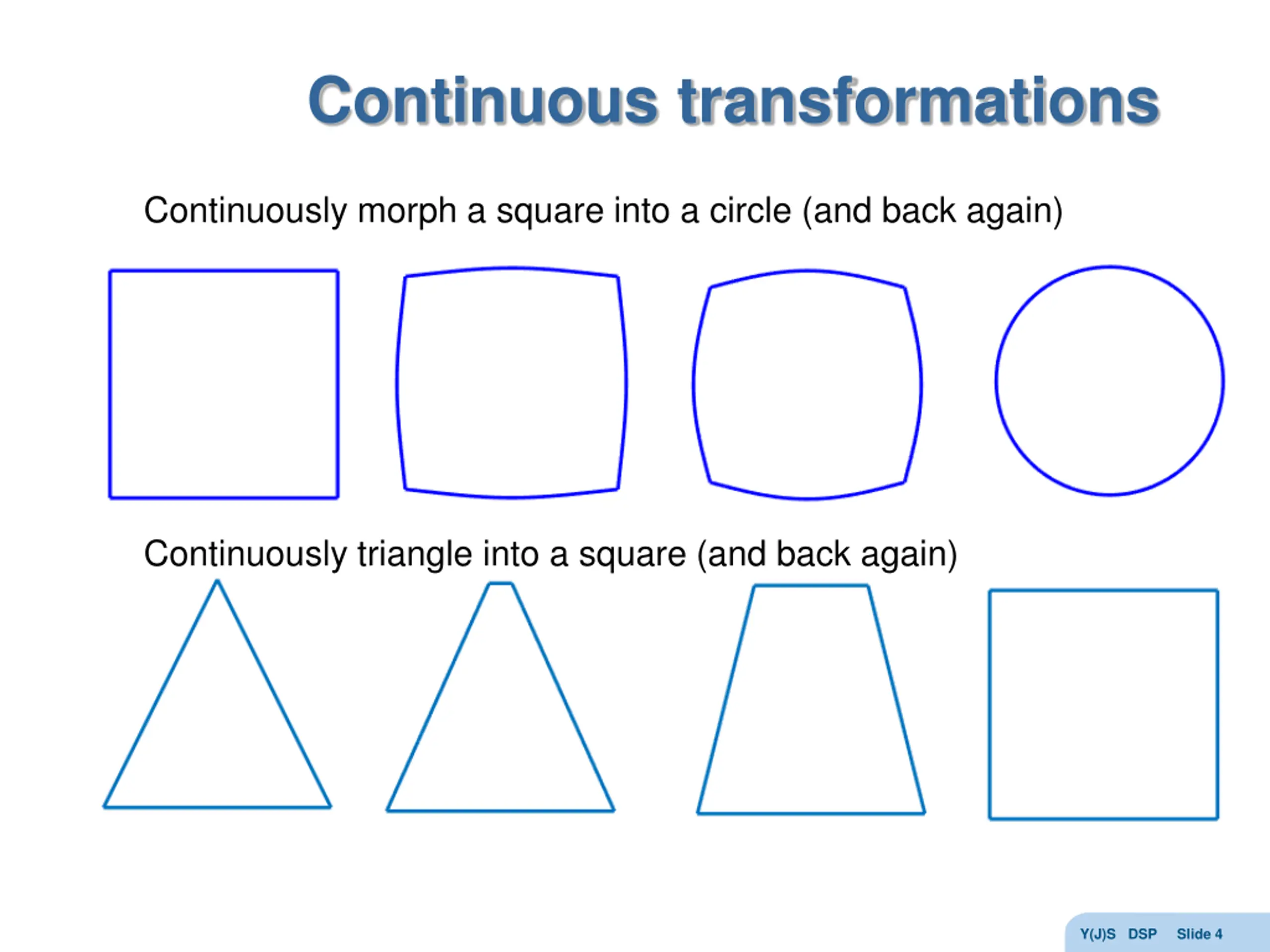 Continuous transformations

Continuously morph a square into a circle (and back again)

Continuously triangle into a square (and back again)

Y(J)S DSP Slide 4